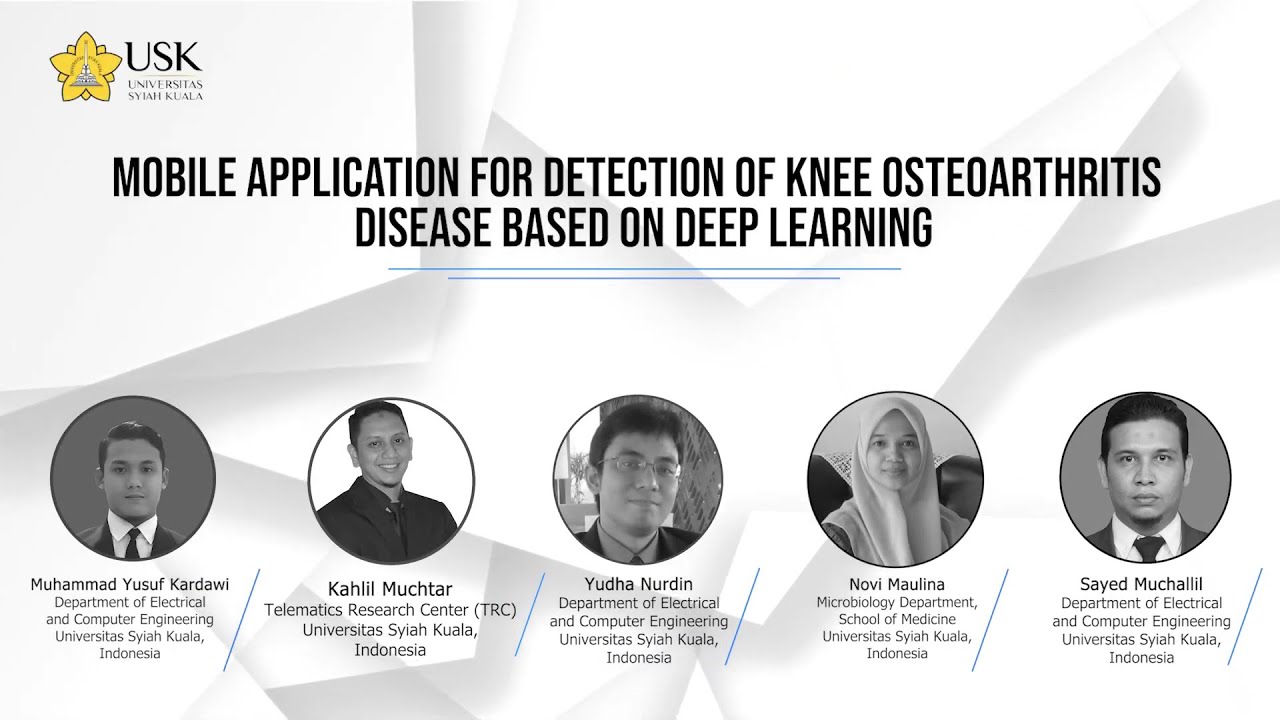 USK
UNIVERSITAS SYIAH KUALA

MOBILE APPLICATION FOR DETECTION OF KNEE OSTEOARTHRITIS DISEASE BASED ON DEEP LEARNING

Muhammad Yusuf Kardawi
Department of Electrical and Computer Engineering
Universitas Syiah Kuala, Indonesia

Kahlil Muchtar
Telematics Research Center (TRC)
Universitas Syiah Kuala, Indonesia

Yudha Nurdin
Department of Electrical and Computer Engineering
Universitas Syiah Kuala, Indonesia

Novi Maulina
Microbiology Department, School of Medicine
Universitas Syiah Kuala, Indonesia

Sayed Muchallil
Department of Electrical and Computer Engineering
Universitas Syiah Kuala, Indonesia